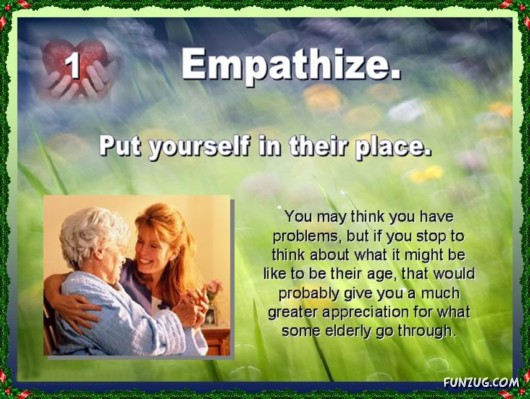 1 Empathize.

Put yourself in their place.

You may think you have problems, but if you stop to think about what it might be like to be their age, that would probably give you a much greater appreciation for what some elderly go through.

FUNZUG.COM